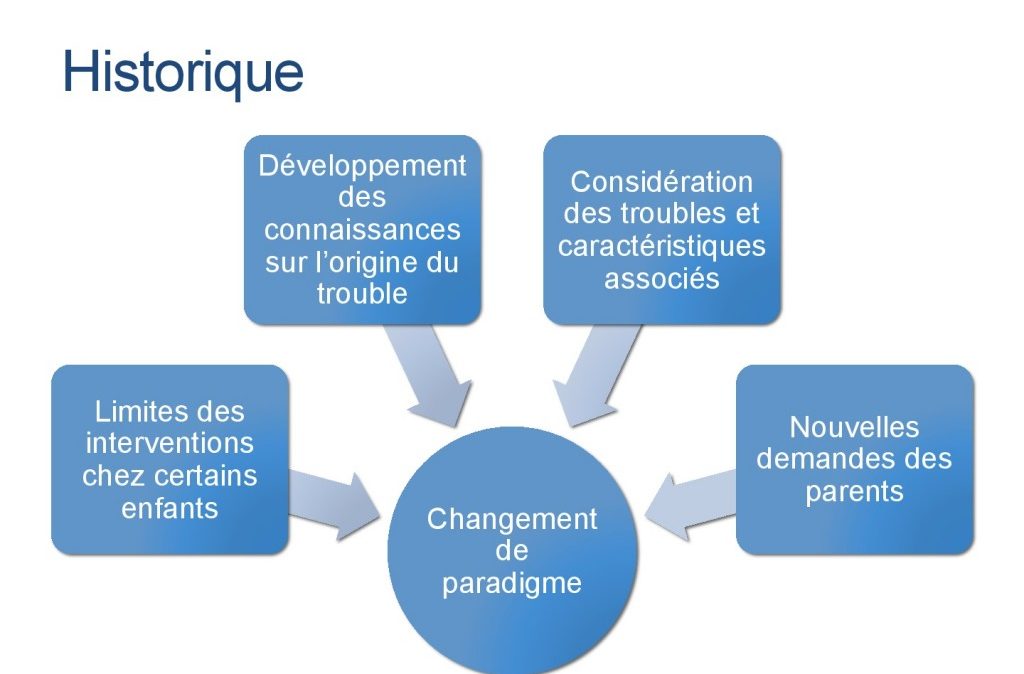 Historique

Limites des interventions chez certains enfants

Développement des connaissances sur l'origine du trouble

Considération des troubles et caractéristiques associés

Nouvelles demandes des parents

Changement de paradigme